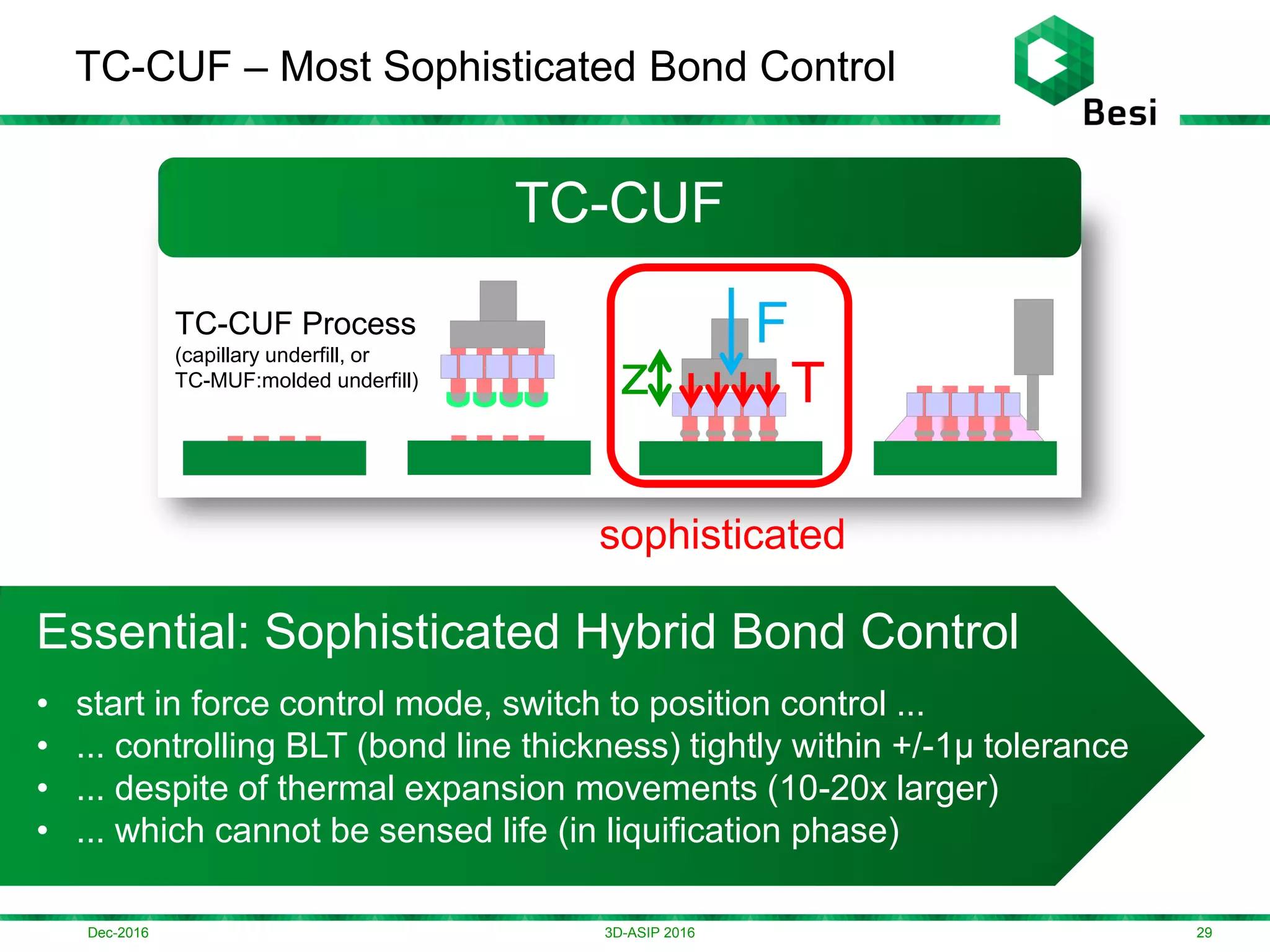 TC-CUF – Most Sophisticated Bond Control

Besi

TC-CUF

TC-CUF Process
(capillary underfill, or TC-MUF:molded underfill)

F

Z

T

sophisticated

Essential: Sophisticated Hybrid Bond Control

• start in force control mode, switch to position control ...
• ... controlling BLT (bond line thickness) tightly within +/-1μ tolerance
• ... despite of thermal expansion movements (10-20x larger)
• ... which cannot be sensed life (in liquification phase)

Dec-2016

3D-ASIP 2016

29